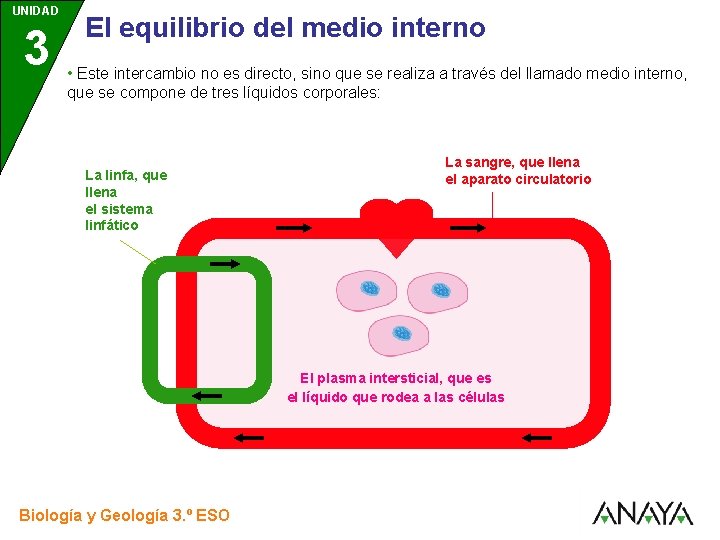 UNIDAD
3
El equilibrio del medio interno

• Este intercambio no es directo, sino que se realiza a través del llamado medio interno, que se compone de tres líquidos corporales:

La linfa, que llena el sistema linfático

La sangre, que llena el aparato circulatorio

El plasma intersticial, que es el líquido que rodea a las células

Biología y Geología 3.º ESO

ANAYA